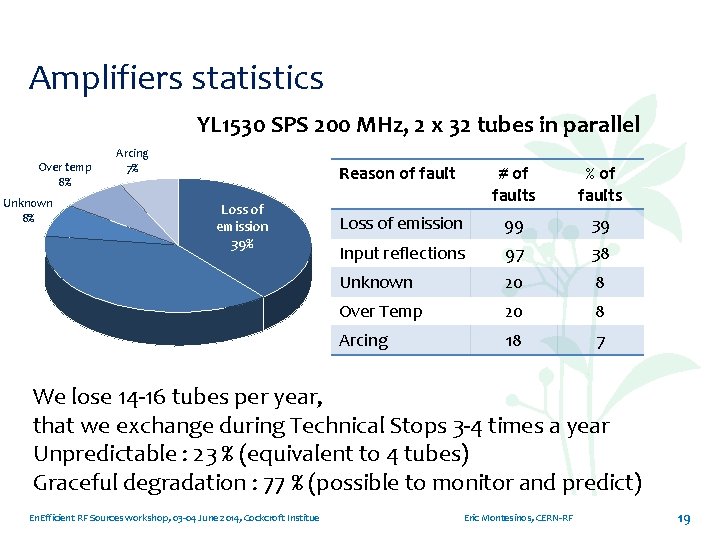 Amplifiers statistics

YL1530 SPS 200 MHz, 2 x 32 tubes in parallel

Arcing 7%

Over temp 8%

Unknown 8%

Loss of emission 39%

| Reason of fault | # of faults | % of faults |
|---|---|---|
| Loss of emission | 99 | 39 |
| Input reflections | 97 | 38 |
| Unknown | 20 | 8 |
| Over Temp | 20 | 8 |
| Arcing | 18 | 7 |

We lose 14-16 tubes per year, that we exchange during Technical Stops 3-4 times a year
Unpredictable : 23 % (equivalent to 4 tubes)
Graceful degradation : 77 % (possible to monitor and predict)

EnEfficient RF Sources workshop, 03-04 June 2014, Cockcroft Institue

Eric Montesinos, CERN-RF

19